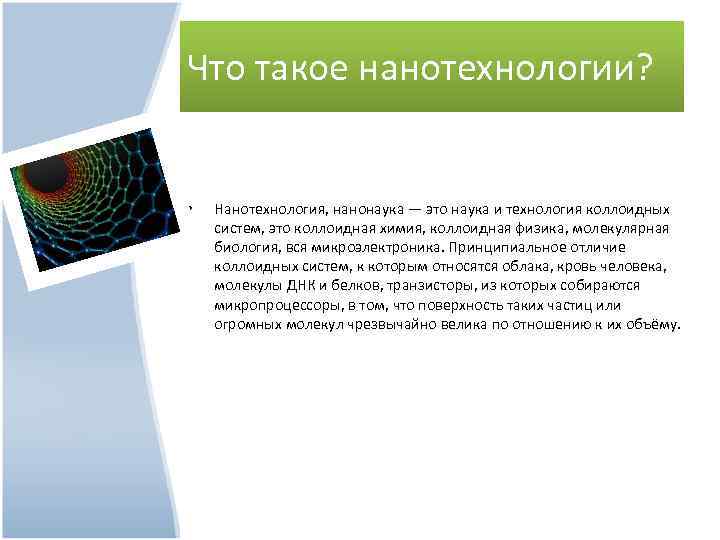 Что такое нанотехнологии?

Нанотехнология, нанонаука — это наука и технология коллоидных систем, это коллоидная химия, коллоидная физика, молекулярная биология, вся микроэлектроника. Принципиальное отличие коллоидных систем, к которым относятся облака, кровь человека, молекулы ДНК и белков, транзисторы, из которых собираются микропроцессоры, в том, что поверхность таких частиц или огромных молекул чрезвычайно велика по отношению к их объёму.